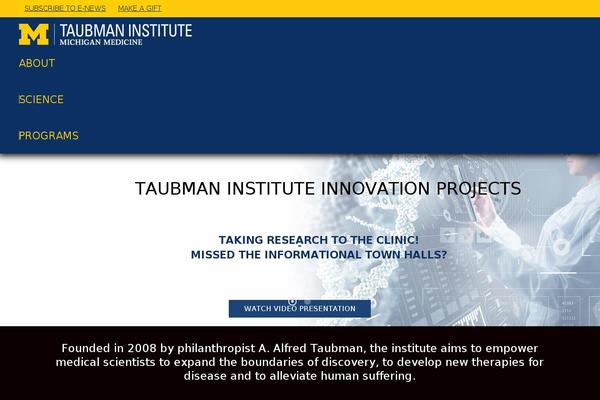 SUBSCRIBE TO E-NEWS MAKE A GIFT

M TAUBMAN INSTITUTE
MICHIGAN MEDICINE

ABOUT

SCIENCE

PROGRAMS

TAUBMAN INSTITUTE INNOVATION PROJECTS

TAKING RESEARCH TO THE CLINIC!
MISSED THE INFORMATIONAL TOWN HALLS?

WATCH VIDEO PRESENTATION

Founded in 2008 by philanthropist A. Alfred Taubman, the institute aims to empower medical scientists to expand the boundaries of discovery, to develop new therapies for disease and to alleviate human suffering.